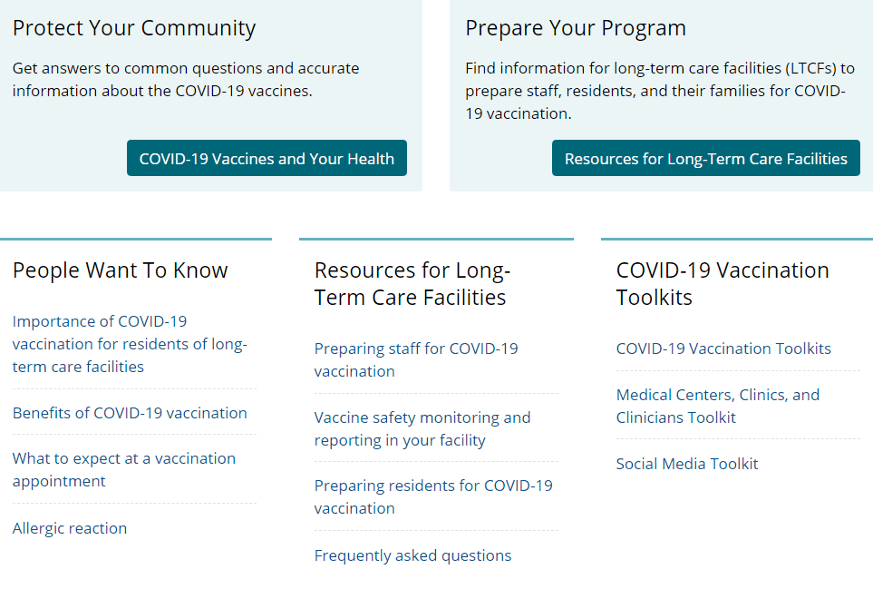 Protect Your Community

Get answers to common questions and accurate information about the COVID-19 vaccines.

COVID-19 Vaccines and Your Health

Prepare Your Program

Find information for long-term care facilities (LTCFs) to prepare staff, residents, and their families for COVID-19 vaccination.

Resources for Long-Term Care Facilities

People Want To Know

Importance of COVID-19 vaccination for residents of long-term care facilities

Benefits of COVID-19 vaccination

What to expect at a vaccination appointment

Allergic reaction

Resources for Long-Term Care Facilities

Preparing staff for COVID-19 vaccination

Vaccine safety monitoring and reporting in your facility

Preparing residents for COVID-19 vaccination

Frequently asked questions

COVID-19 Vaccination Toolkits

COVID-19 Vaccination Toolkits

Medical Centers, Clinics, and Clinicians Toolkit

Social Media Toolkit